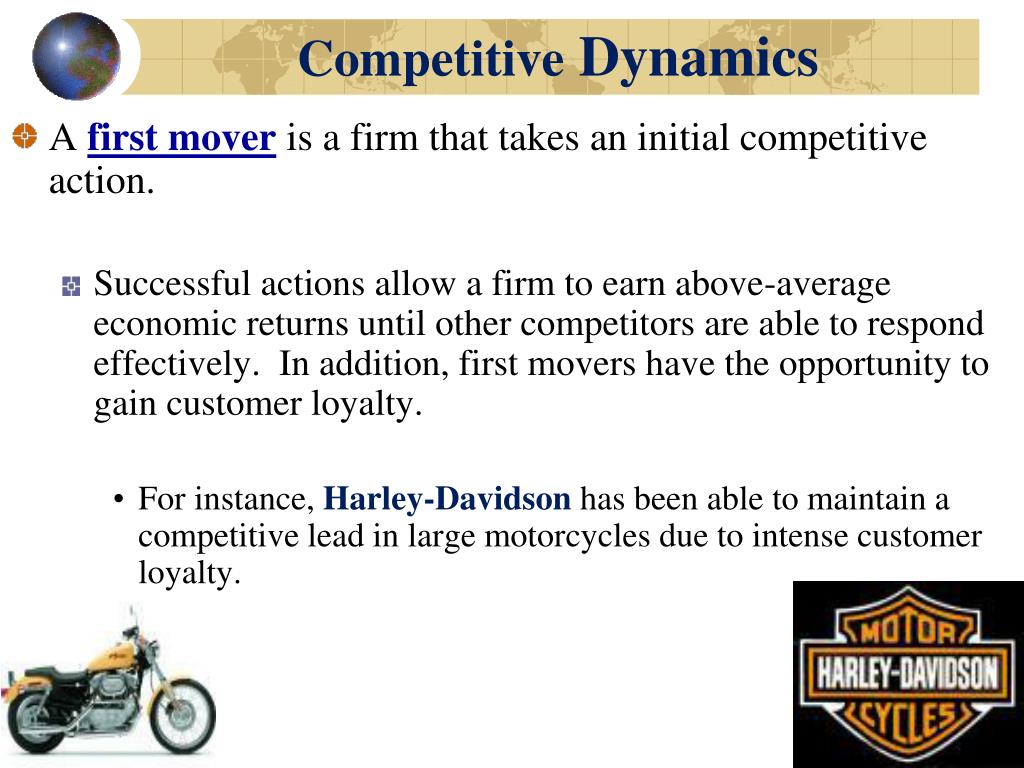 Competitive Dynamics

A first mover is a firm that takes an initial competitive action.

Successful actions allow a firm to earn above-average economic returns until other competitors are able to respond effectively. In addition, first movers have the opportunity to gain customer loyalty.

• For instance, Harley-Davidson has been able to maintain a competitive lead in large motorcycles due to intense customer loyalty.

MOTOR
HARLEY-DAVIDSON
CYCLES